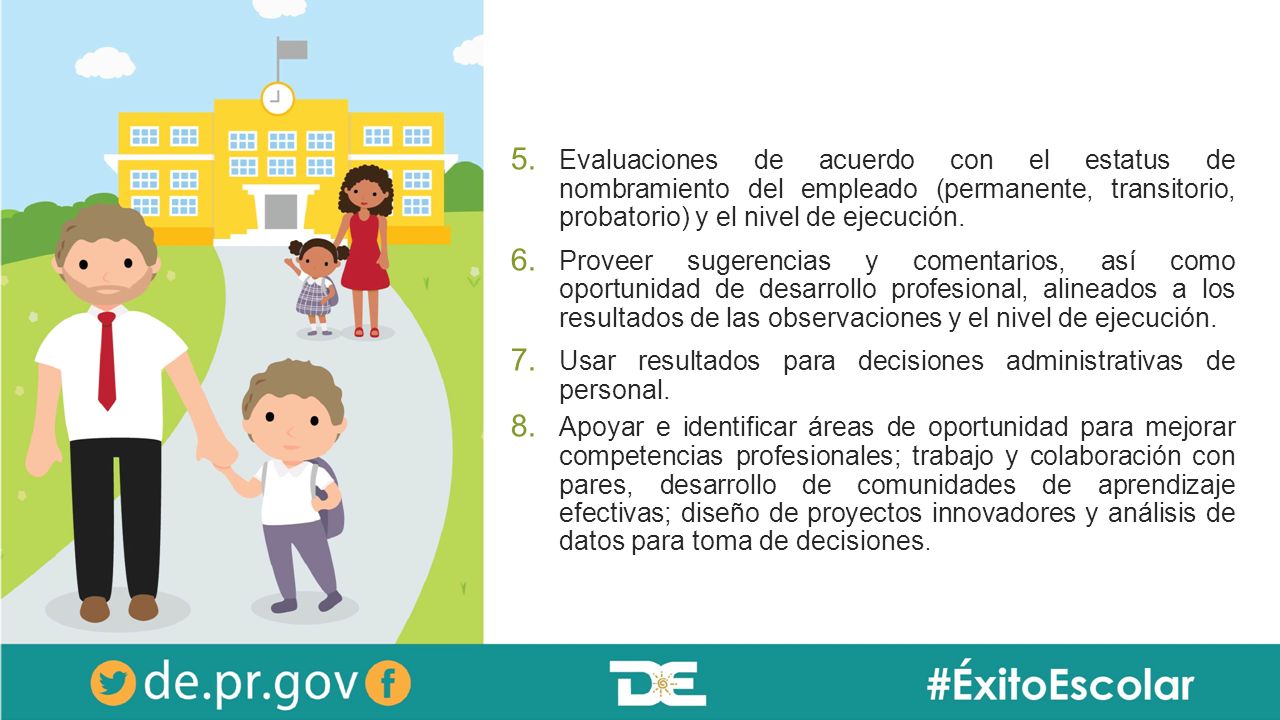 5. Evaluaciones de acuerdo con el estatus de nombramiento del empleado (permanente, transitorio, probatorio) y el nivel de ejecución.

6. Proveer sugerencias y comentarios, así como oportunidad de desarrollo profesional, alineados a los resultados de las observaciones y el nivel de ejecución.

7. Usar resultados para decisiones administrativas de personal.

8. Apoyar e identificar áreas de oportunidad para mejorar competencias profesionales; trabajo y colaboración con pares, desarrollo de comunidades de aprendizaje efectivas; diseño de proyectos innovadores y análisis de datos para toma de decisiones.

de.pr.gov

DE

#ÉxitoEscolar